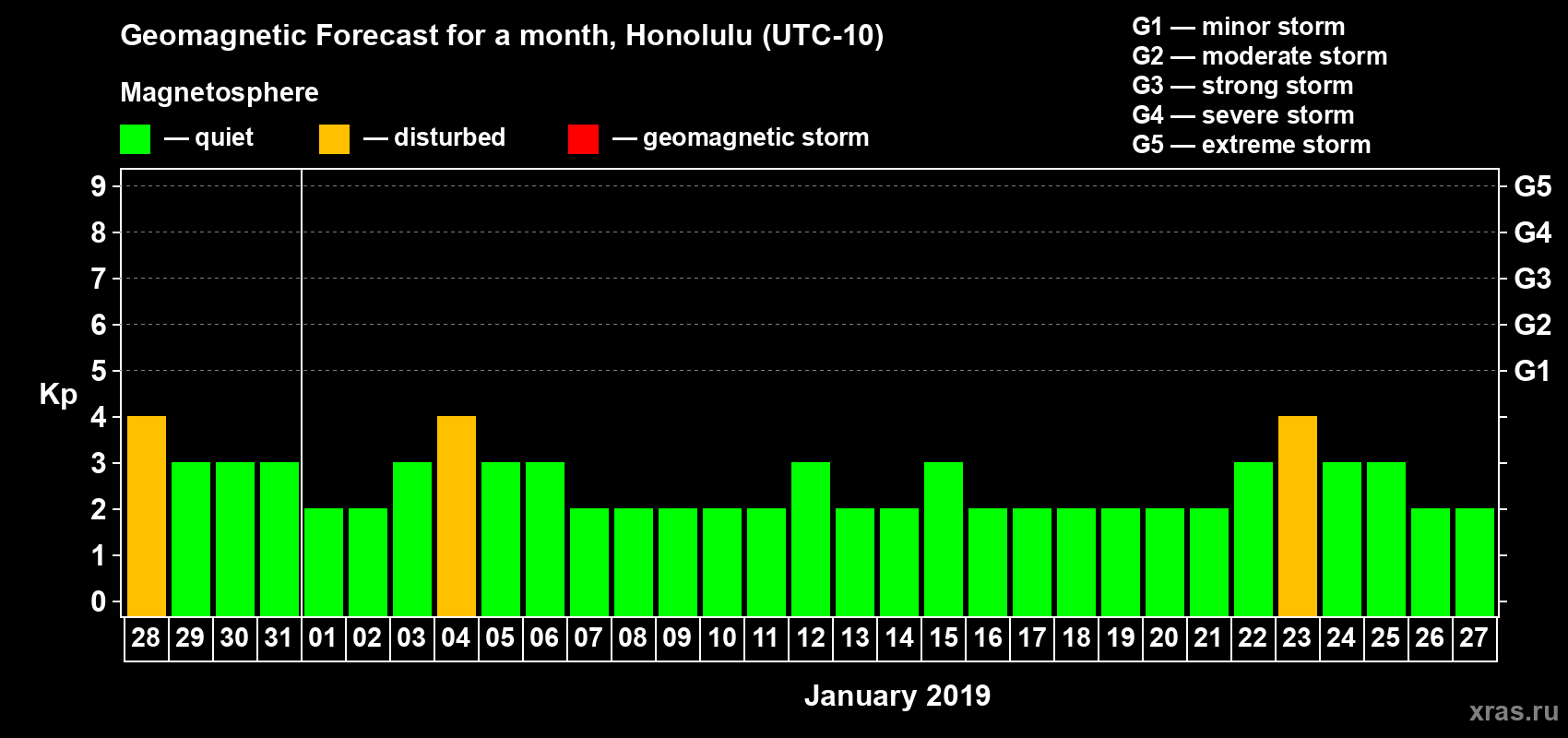 Geomagnetic Forecast for a month, Honolulu (UTC-10)

Magnetosphere

— quiet — disturbed — geomagnetic storm

G1 — minor storm
G2 — moderate storm
G3 — strong storm
G4 — severe storm
G5 — extreme storm

Kp

9
8
7
6
5
4
3
2
1
0

G5
G4
G3
G2
G1

28 29 30 31 01 02 03 04 05 06 07 08 09 10 11 12 13 14 15 16 17 18 19 20 21 22 23 24 25 26 27

January 2019

xras.ru